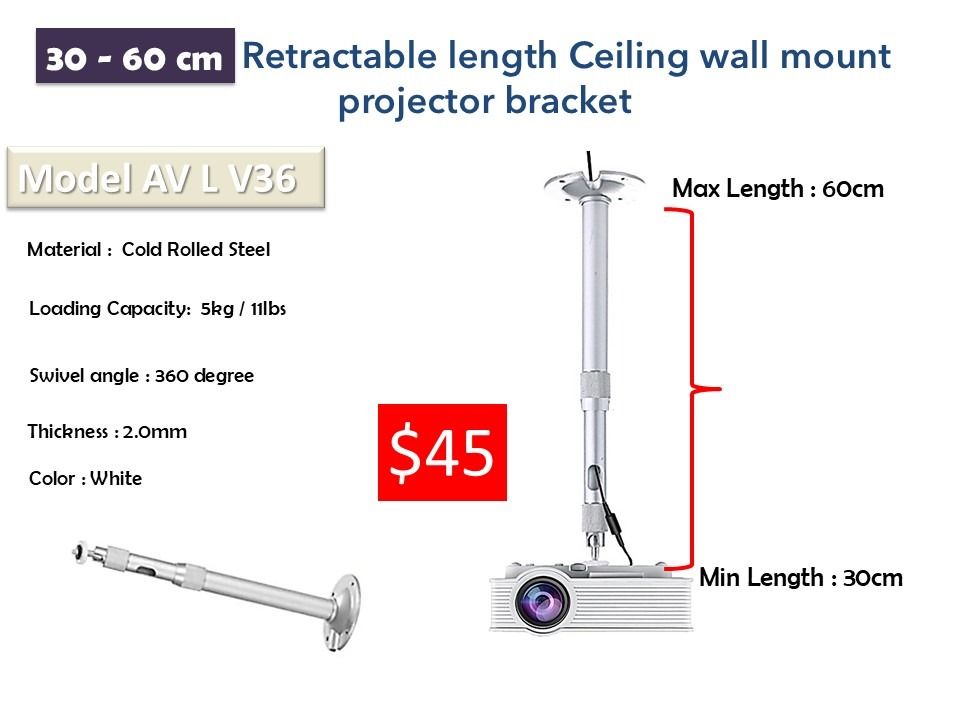 30 - 60 cm Retractable length Ceiling wall mount projector bracket

Model AV L V36

Material : Cold Rolled Steel

Loading Capacity: 5kg / 11lbs

Swivel angle : 360 degree

Thickness : 2.0mm

Color : White

$45

Max Length : 60cm

Min Length : 30cm